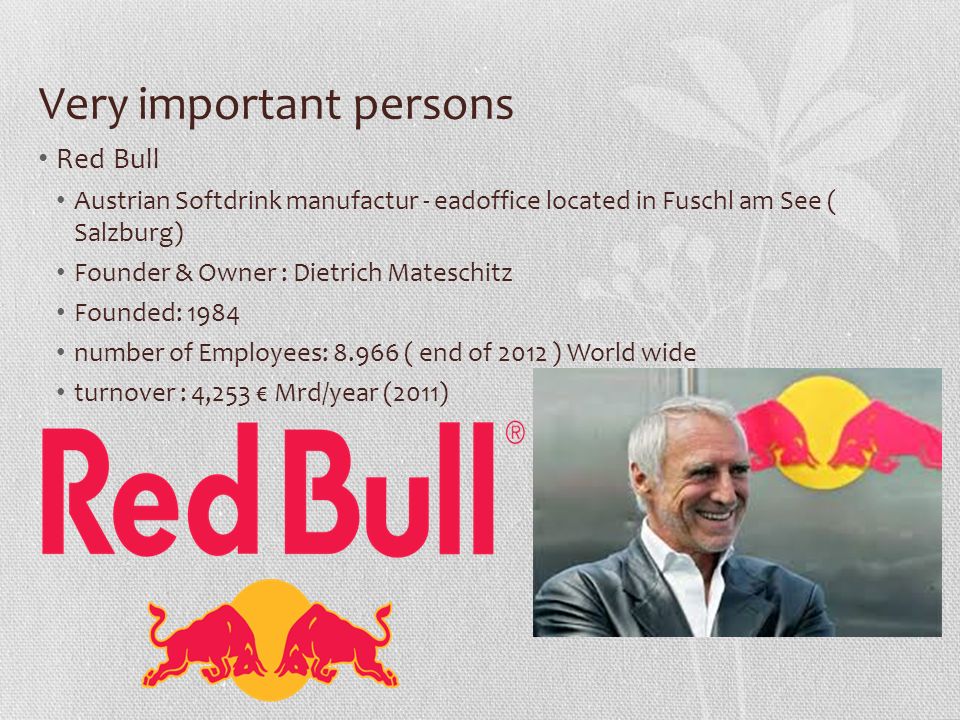 Very important persons

• Red Bull
  • Austrian Softdrink manufactur - eadoffice located in Fuschl am See ( Salzburg)
  • Founder & Owner : Dietrich Mateschitz
  • Founded: 1984
  • number of Employees: 8.966 ( end of 2012 ) World wide
  • turnover : 4,253 € Mrd/year (2011)

Red Bull®